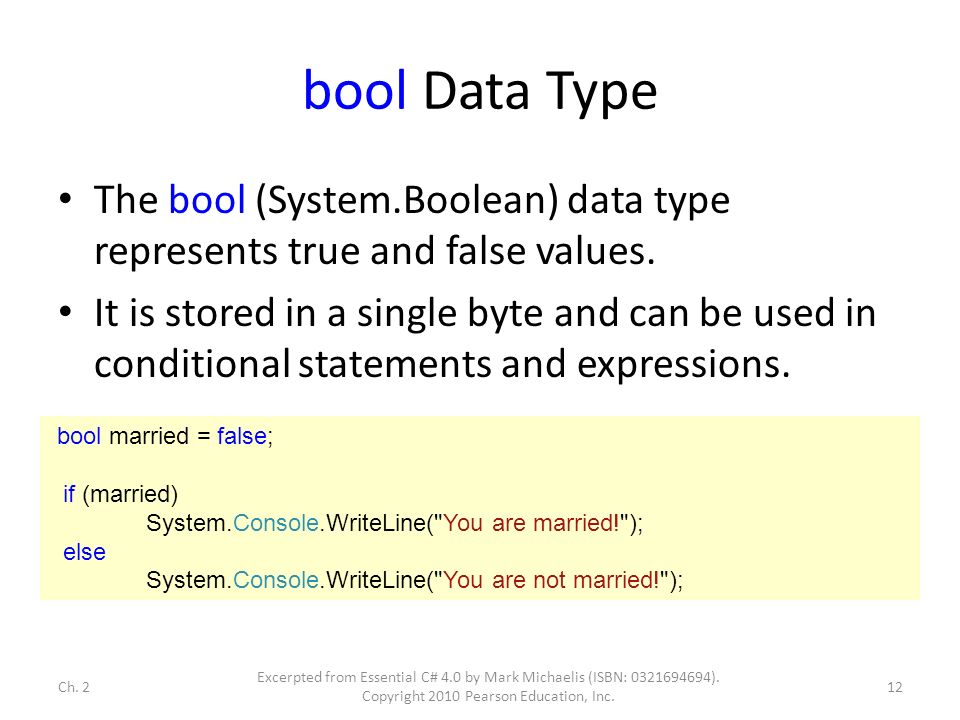 bool Data Type

• The bool (System.Boolean) data type represents true and false values.

• It is stored in a single byte and can be used in conditional statements and expressions.

bool married = false;

if (married)
System.Console.WriteLine("You are married!");
else
System.Console.WriteLine("You are not married!");

Ch. 2

Excerpted from Essential C# 4.0 by Mark Michaelis (ISBN: 0321694694). Copyright 2010 Pearson Education, Inc.

12